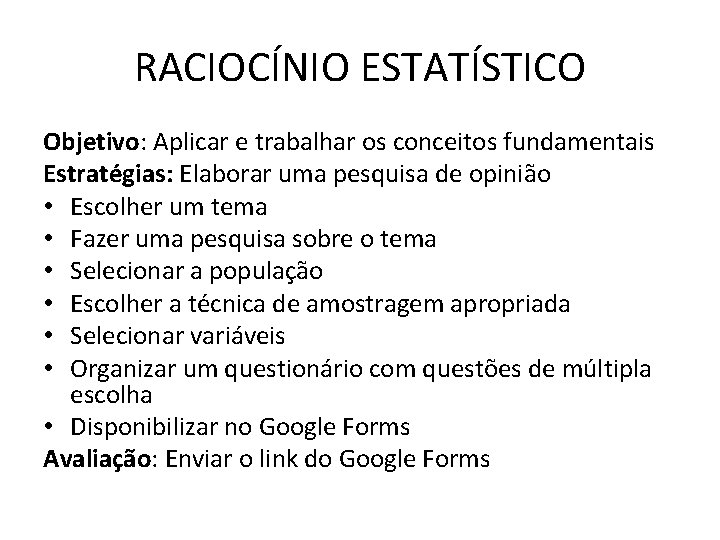 RACIOCÍNIO ESTATÍSTICO

Objetivo: Aplicar e trabalhar os conceitos fundamentais
Estratégias: Elaborar uma pesquisa de opinião
• Escolher um tema
• Fazer uma pesquisa sobre o tema
• Selecionar a população
• Escolher a técnica de amostragem apropriada
• Selecionar variáveis
• Organizar um questionário com questões de múltipla escolha
• Disponibilizar no Google Forms
Avaliação: Enviar o link do Google Forms